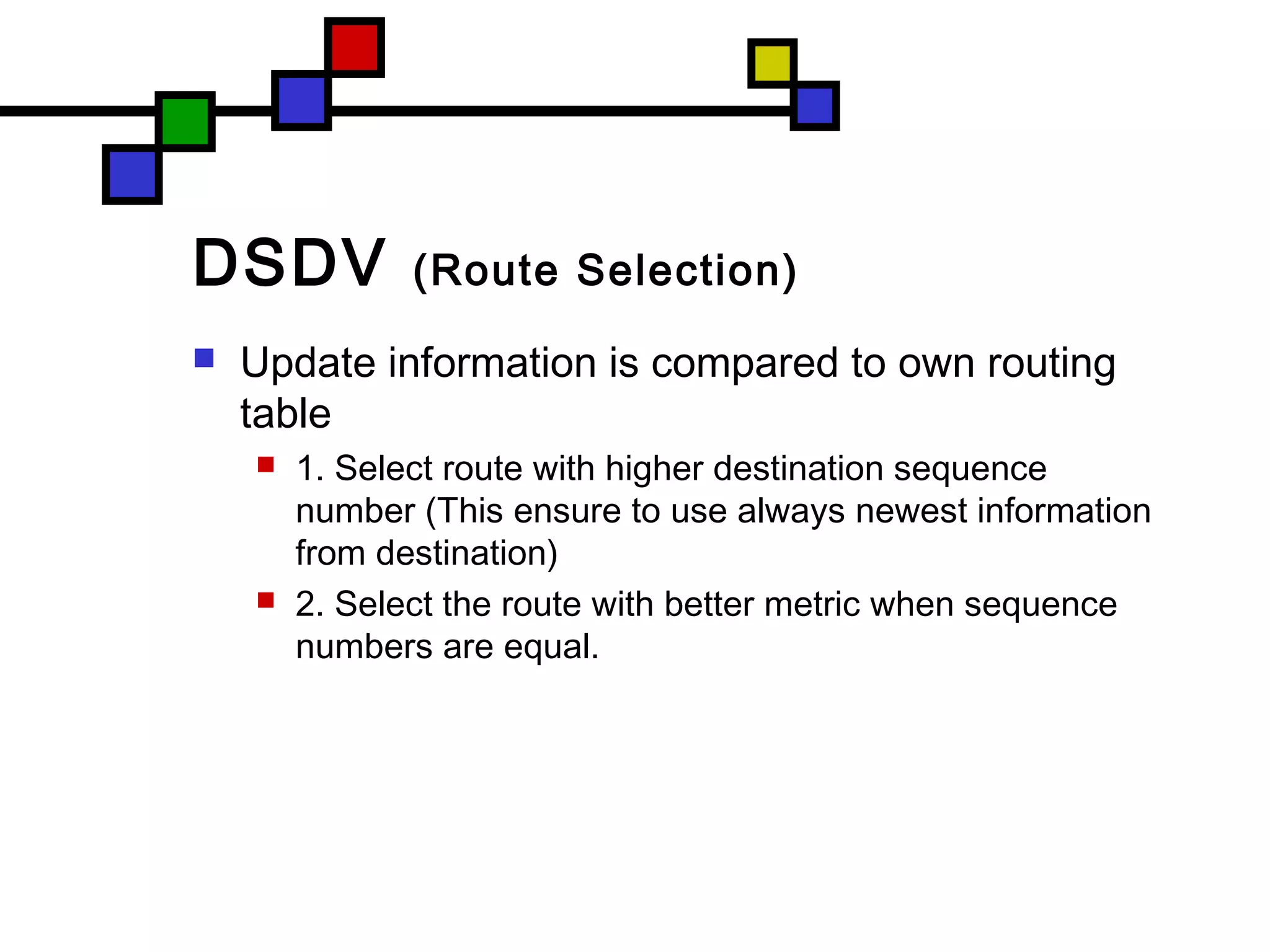 DSDV (Route Selection)

Update information is compared to own routing table

1. Select route with higher destination sequence number (This ensure to use always newest information from destination)

2. Select the route with better metric when sequence numbers are equal.